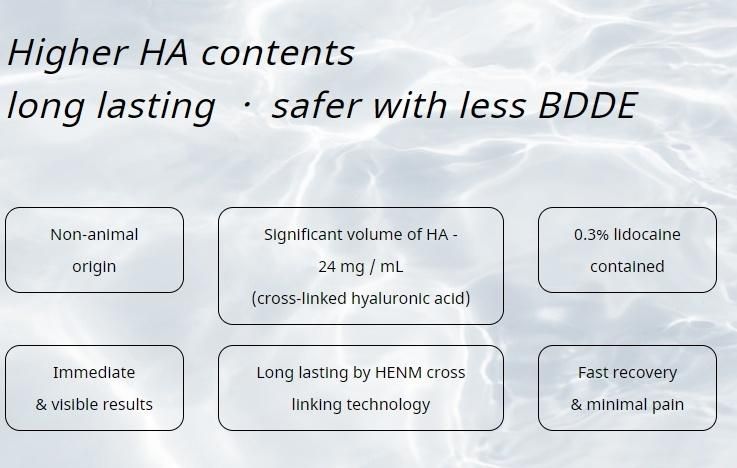 Higher HA contents
long lasting · safer with less BDDE

Non-animal origin

Significant volume of HA - 24 mg / mL (cross-linked hyaluronic acid)

0.3% lidocaine contained

Immediate & visible results

Long lasting by HENM cross linking technology

Fast recovery & minimal pain